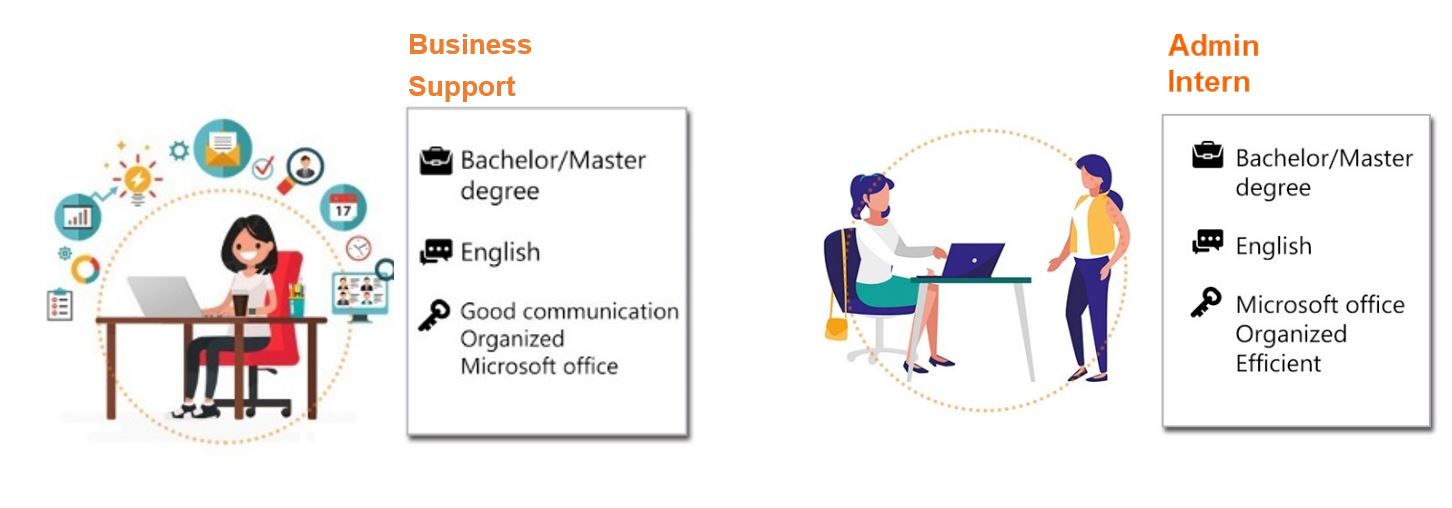 Business Support

Bachelor/Master degree

English

Good communication
Organized
Microsoft office

17

Admin Intern

Bachelor/Master degree

English

Microsoft office
Organized
Efficient